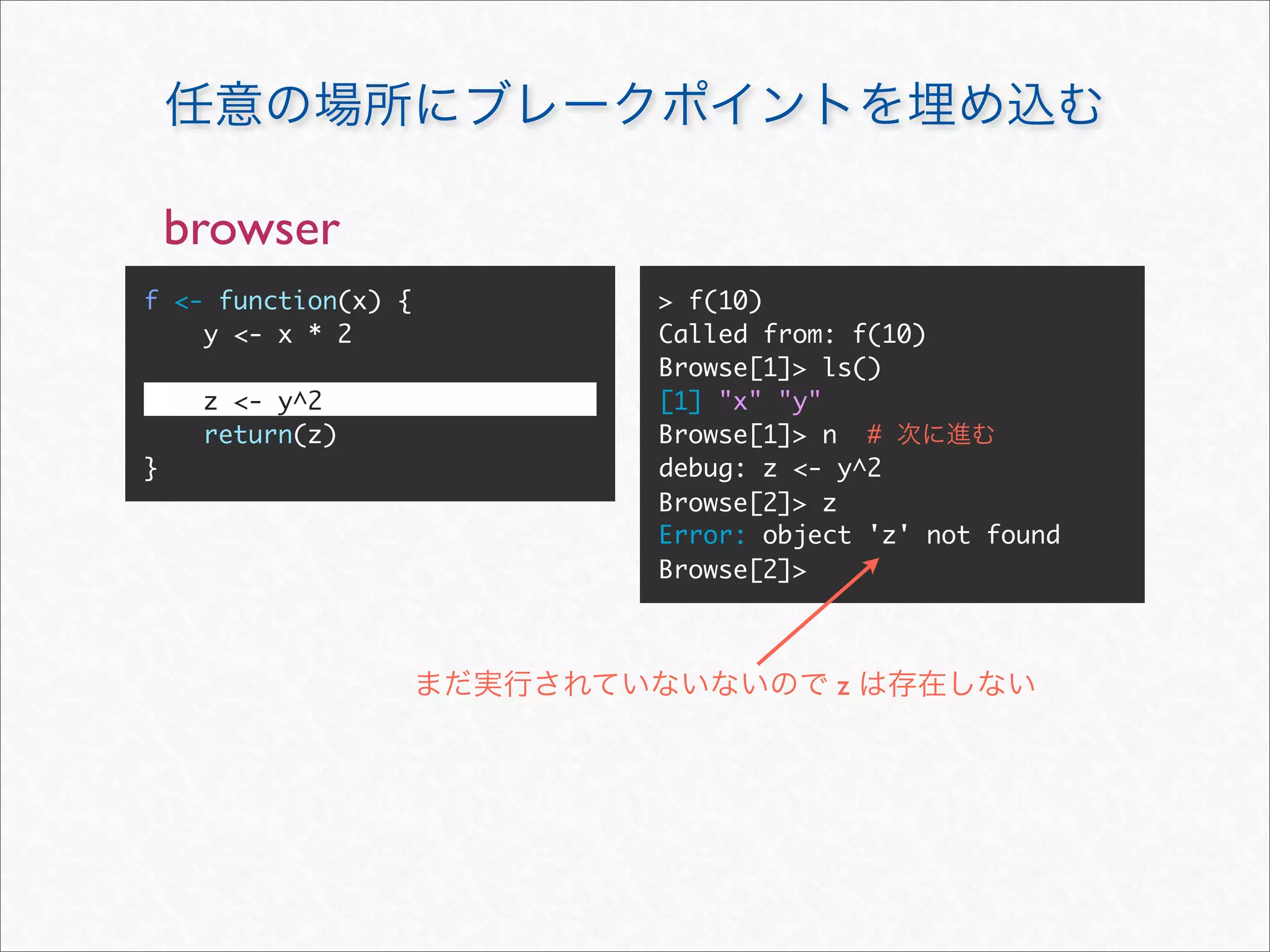 任意の場所にブレークポイントを埋め込む

browser

f <- function(x) {
    y <- x * 2

    z <- y^2
    return(z)
}

> f(10)
Called from: f(10)
Browse[1]> ls()
[1] "x" "y"
Browse[1]> n  # 次に進む
debug: z <- y^2
Browse[2]> z
Error: object 'z' not found
Browse[2]>

まだ実行されていないないので z は存在しない